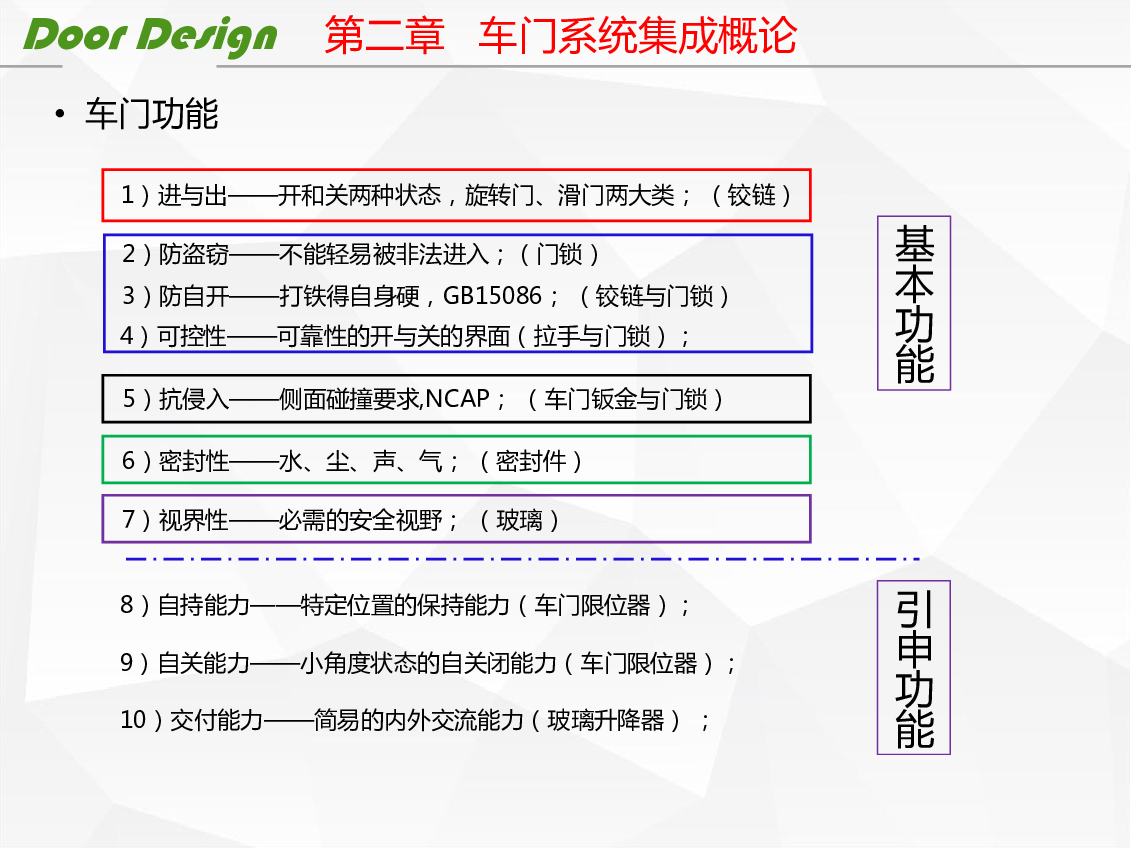 Door Design 第二章 车门系统集成概论

• 车门功能

1）进与出——开和关两种状态，旋转门、滑门两大类；（铰链）

2）防盗窃——不能轻易被非法进入；（门锁）

3）防自开——打铁得自身硬，GB15086；（铰链与门锁）

4）可控性——可靠性的开与关的界面（拉手与门锁）；

5）抗侵入——侧面碰撞要求,NCAP；（车门钣金与门锁）

6）密封性——水、尘、声、气；（密封件）

7）视界性——必需的安全视野；（玻璃）

基本功能

8）自持能力——特定位置的保持能力（车门限位器）；

9）自关能力——小角度状态的自关闭能力（车门限位器）；

10）交付能力——简易的内外交流能力（玻璃升降器）；

引申功能